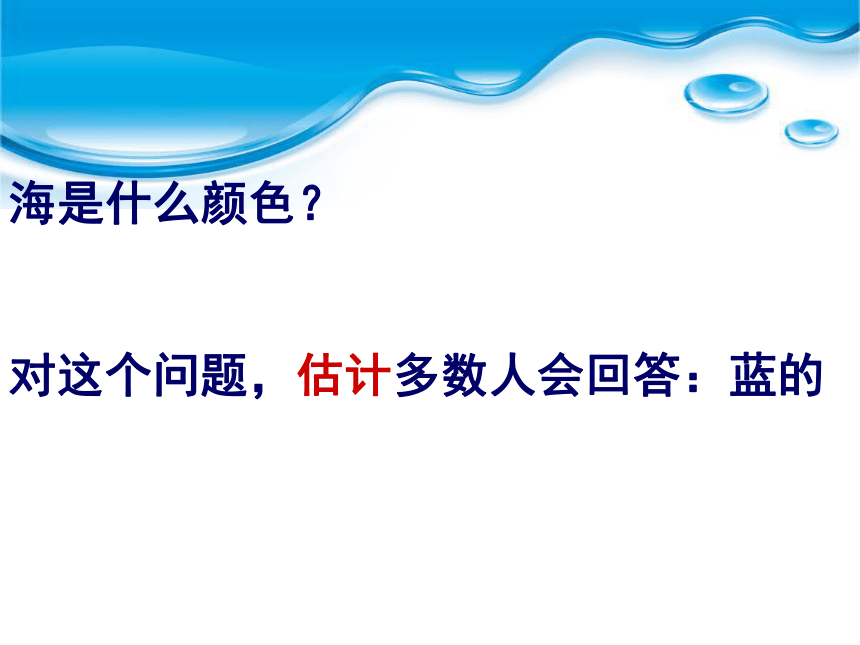 海是什么颜色？

对这个问题，估计多数人会回答：蓝的